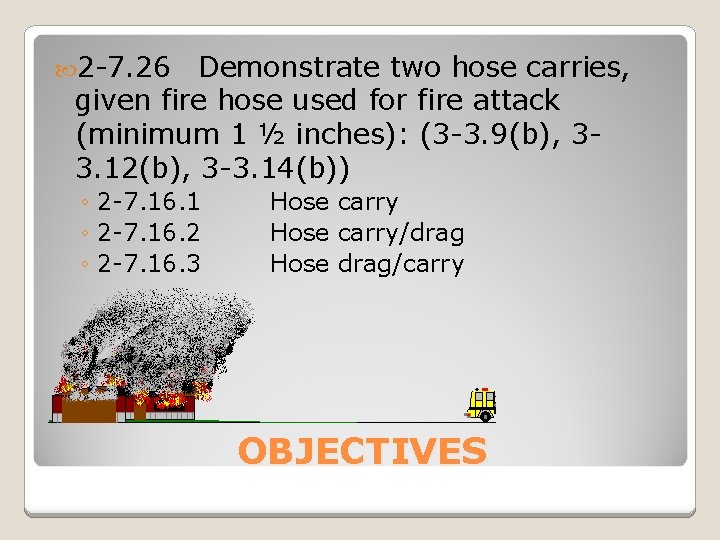 2-7.26 Demonstrate two hose carries, given fire hose used for fire attack (minimum 1 ½ inches): (3-3.9(b), 3-3.12(b), 3-3.14(b))

◦ 2-7.16.1 Hose carry
◦ 2-7.16.2 Hose carry/drag
◦ 2-7.16.3 Hose drag/carry

OBJECTIVES